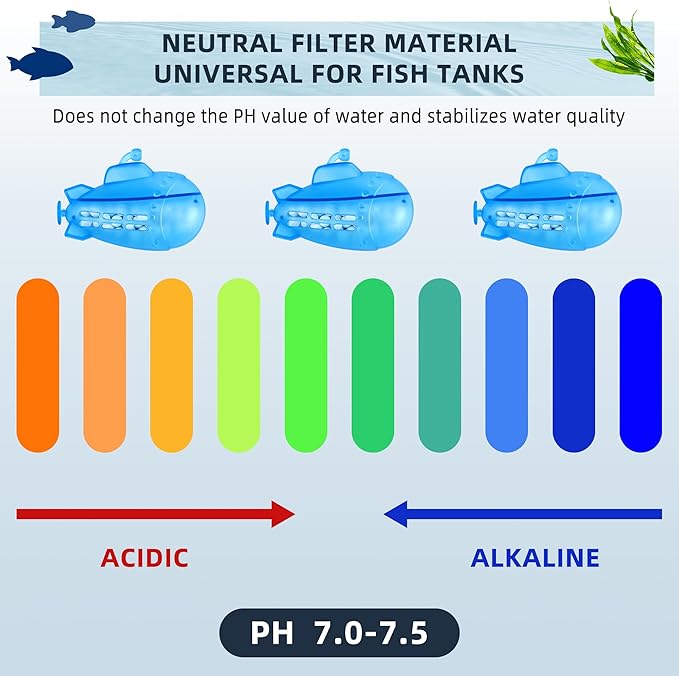 NEUTRAL FILTER MATERIAL
UNIVERSAL FOR FISH TANKS

Does not change the PH value of water and stabilizes water quality

ACIDIC

ALKALINE

PH 7.0-7.5